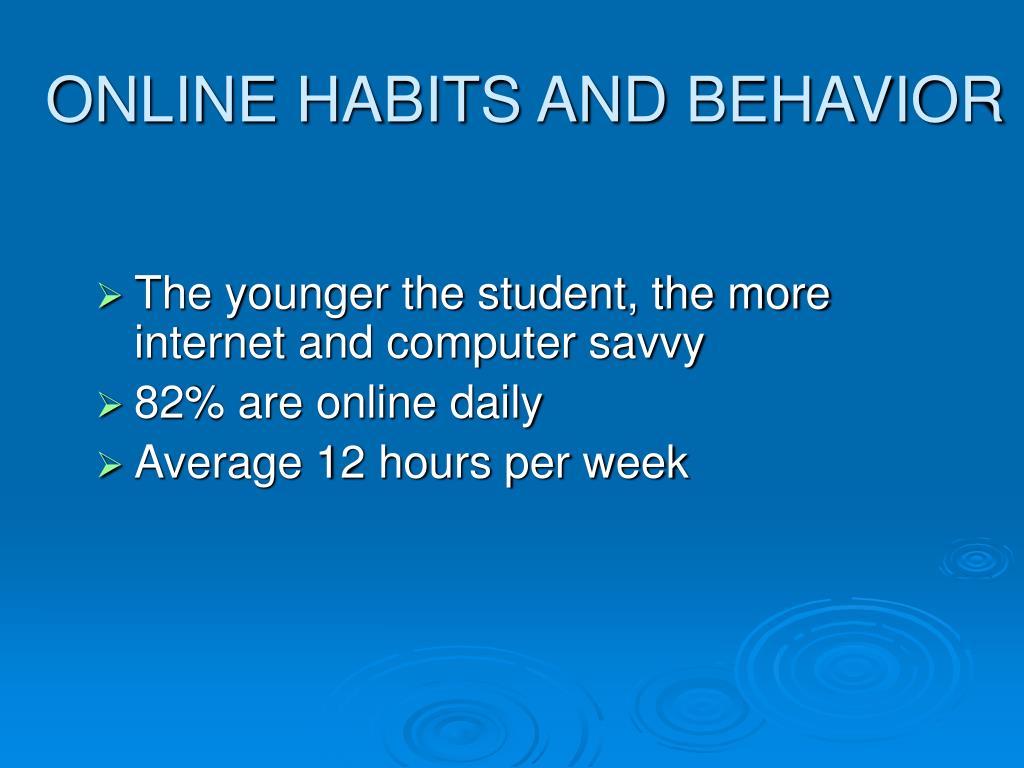 ONLINE HABITS AND BEHAVIOR

➢ The younger the student, the more internet and computer savvy
➢ 82% are online daily
➢ Average 12 hours per week